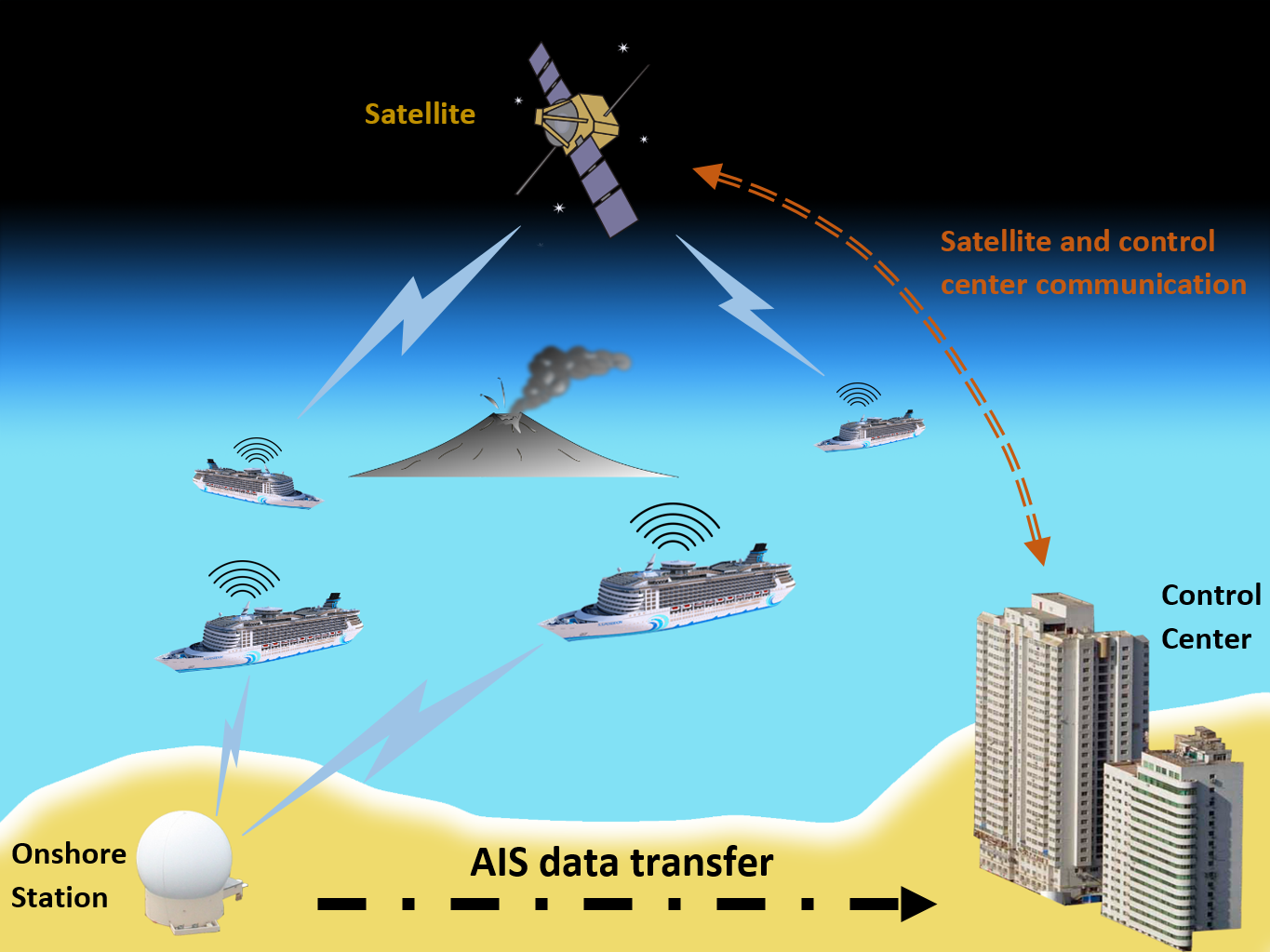 Satellite

Satellite and control center communication

Control Center

Onshore Station

AIS data transfer